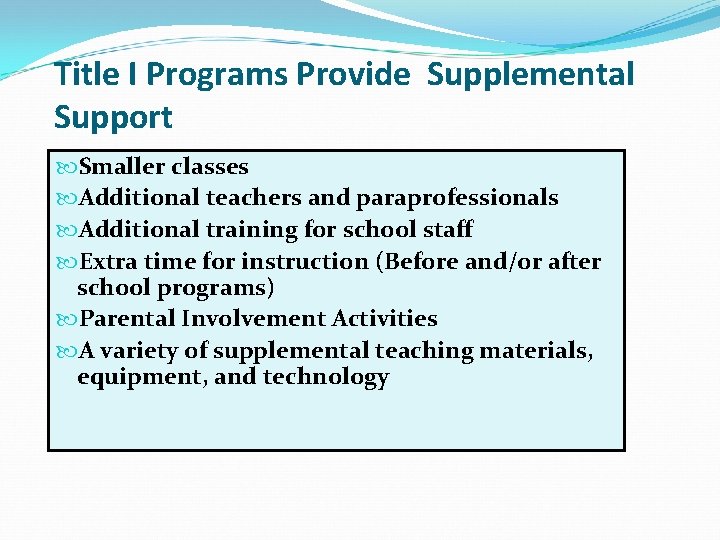 Title I Programs Provide Supplemental Support

Smaller classes
Additional teachers and paraprofessionals
Additional training for school staff
Extra time for instruction (Before and/or after school programs)
Parental Involvement Activities
A variety of supplemental teaching materials, equipment, and technology